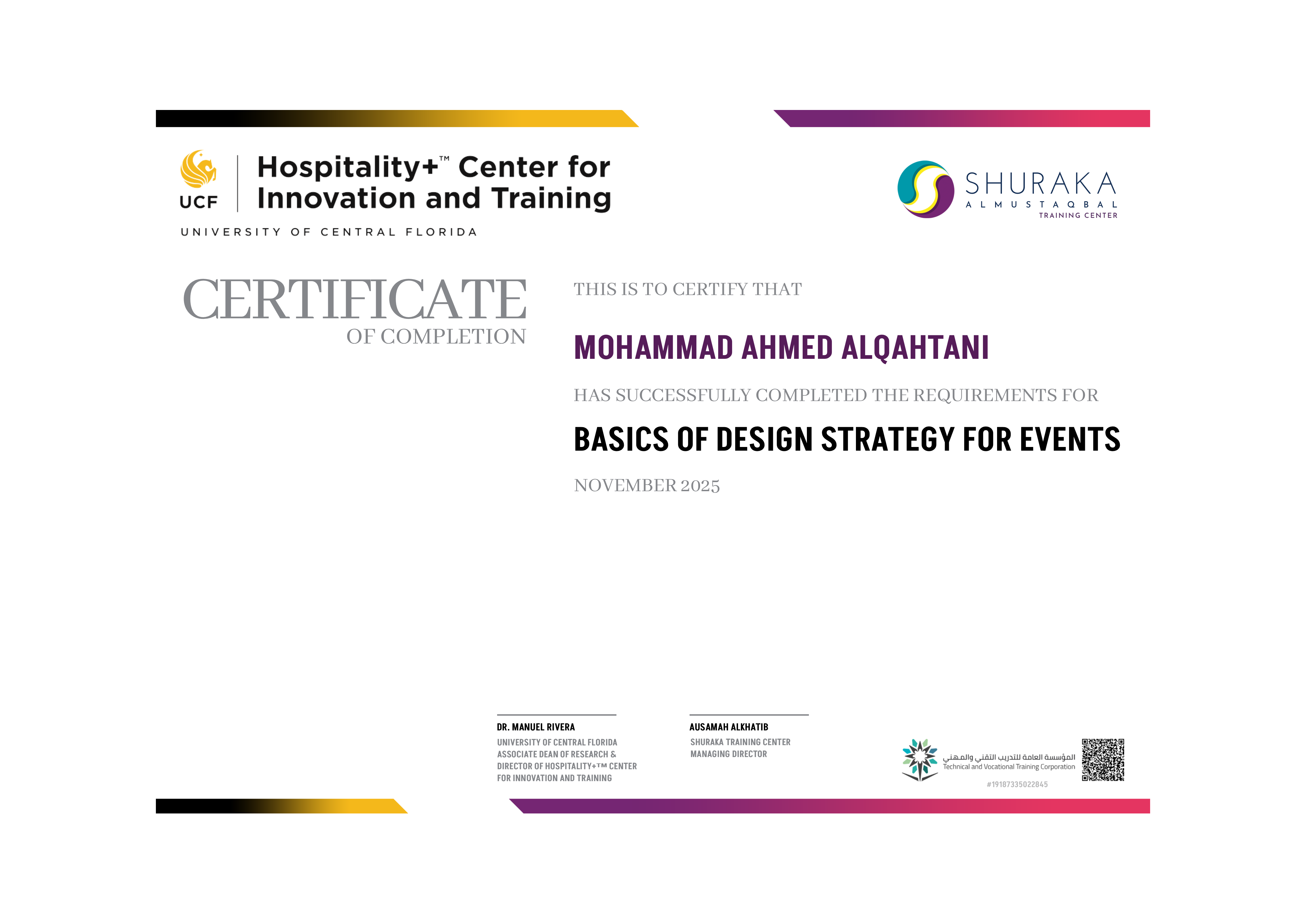 UCF

Hospitality+™ Center for Innovation and Training

UNIVERSITY OF CENTRAL FLORIDA

SHURAKA
ALMUSTAQBAL
TRAINING CENTER

CERTIFICATE
OF COMPLETION

THIS IS TO CERTIFY THAT

MOHAMMAD AHMED ALQAHTANI

HAS SUCCESSFULLY COMPLETED THE REQUIREMENTS FOR

BASICS OF DESIGN STRATEGY FOR EVENTS

NOVEMBER 2025

DR. MANUEL RIVERA
UNIVERSITY OF CENTRAL FLORIDA
ASSOCIATE DEAN OF RESEARCH &
DIRECTOR OF HOSPITALITY+™ CENTER
FOR INNOVATION AND TRAINING

AUSAMAH ALKHATIB
SHURAKA TRAINING CENTER
MANAGING DIRECTOR

المؤسسة العامة للتدريب التقني والمهني
Technical and Vocational Training Corporation

#19187335022845